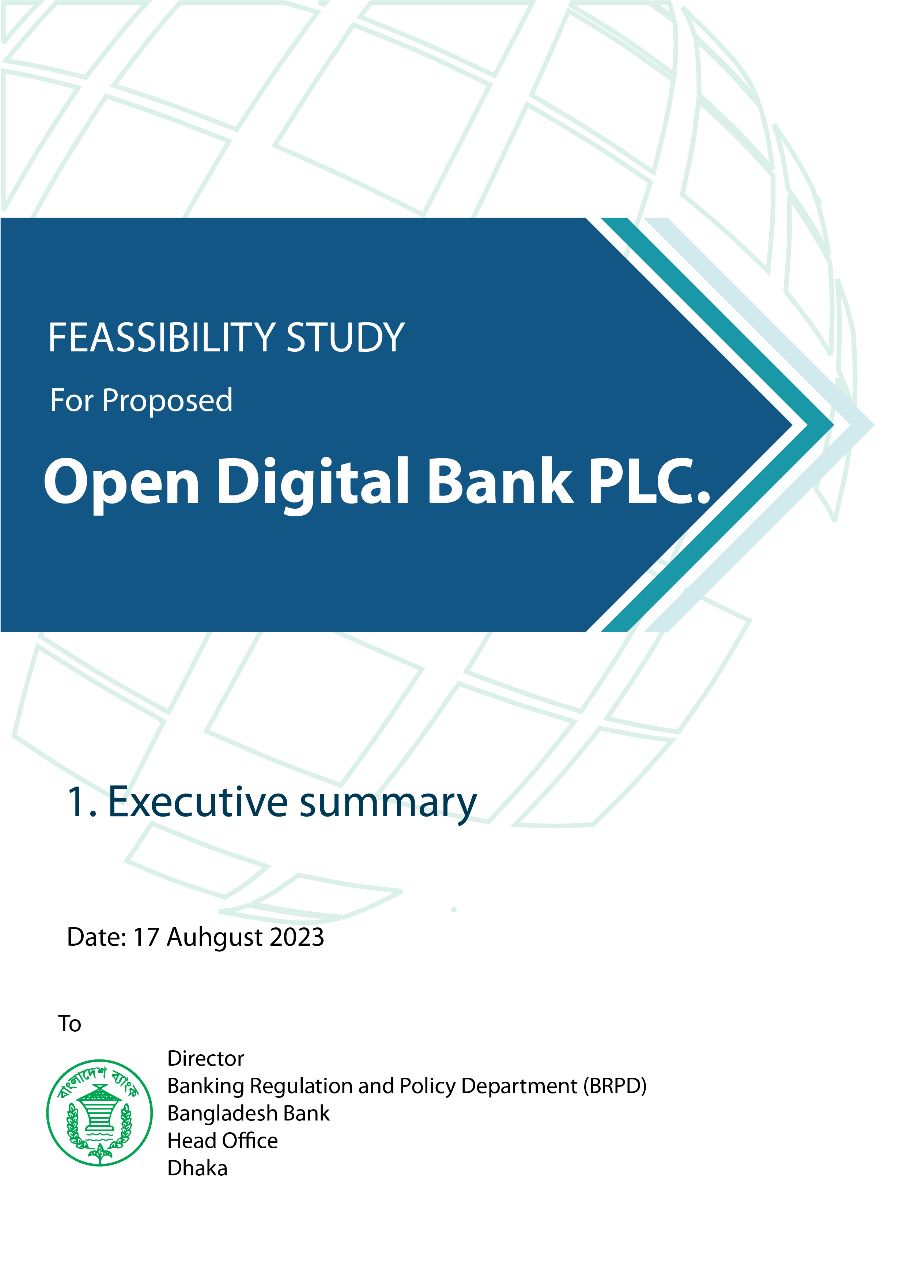 FEASSIBILITY STUDY

For Proposed

Open Digital Bank PLC.

1. Executive summary

Date: 17 Auhgust 2023

To

বাংলাদেশ ব্যাংক

Director
Banking Regulation and Policy Department (BRPD)
Bangladesh Bank
Head Office
Dhaka